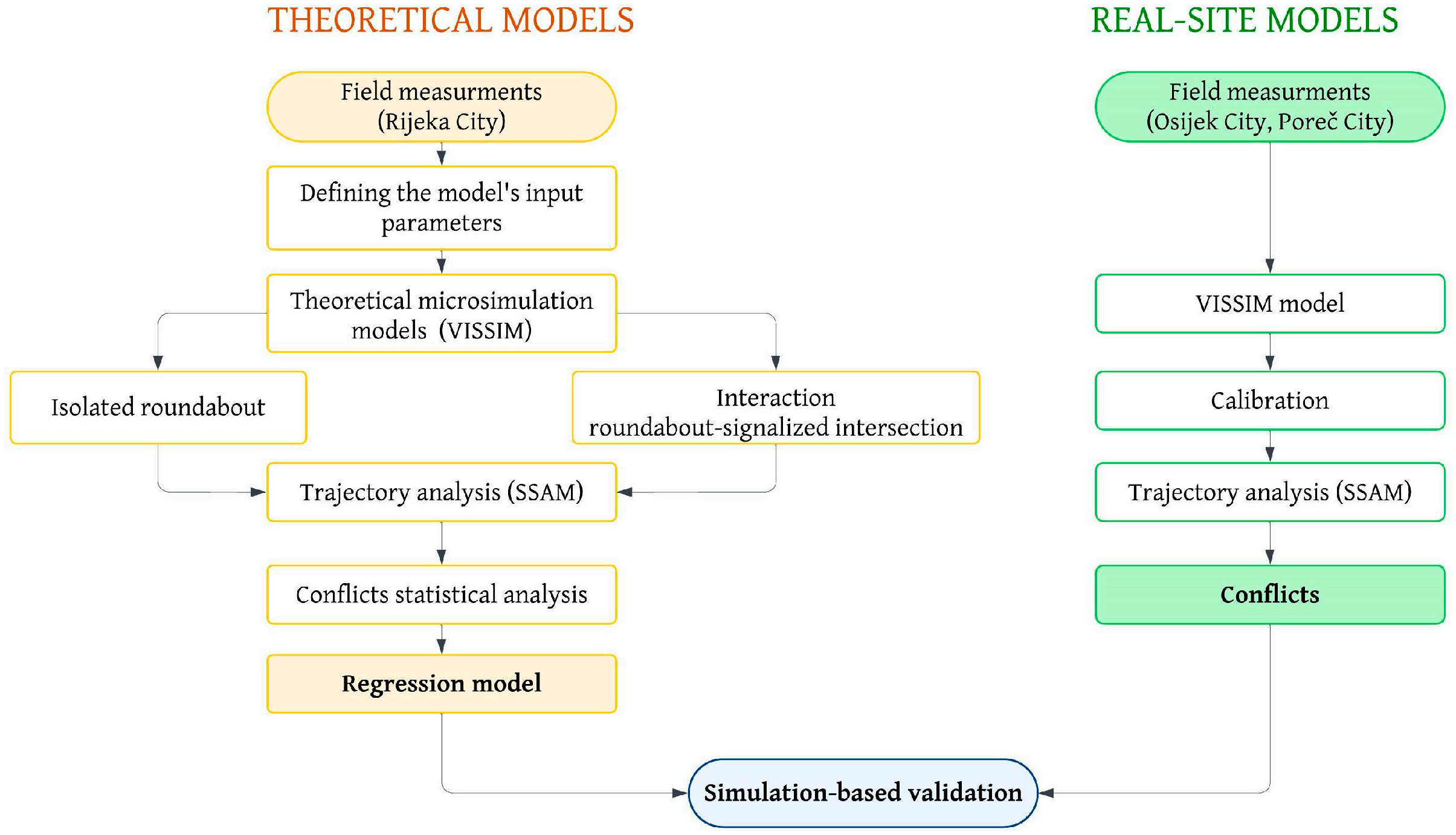 THEORETICAL MODELS

Field measurments (Rijeka City)

Defining the model's input parameters

Theoretical microsimulation models (VISSIM)

Isolated roundabout

Interaction roundabout-signalized intersection

Trajectory analysis (SSAM)

Conflicts statistical analysis

Regression model

REAL-SITE MODELS

Field measurments (Osijek City, Poreč City)

VISSIM model

Calibration

Trajectory analysis (SSAM)

Conflicts

Simulation-based validation